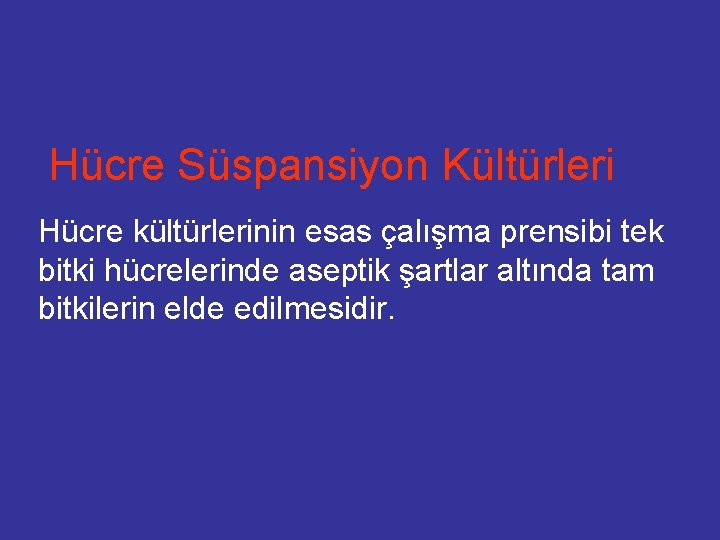 Hücre Süspansiyon Kültürleri

Hücre kültürlerinin esas çalışma prensibi tek bitki hücrelerinde aseptik şartlar altında tam bitkilerin elde edilmesidir.